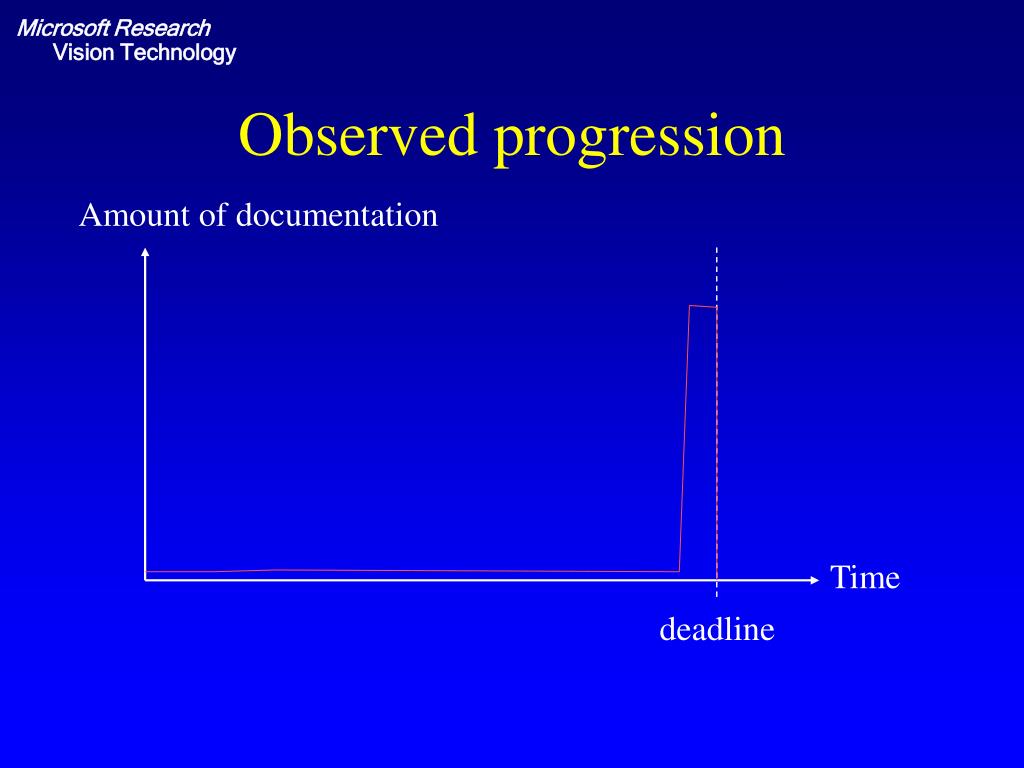 Microsoft Research
Vision Technology

Observed progression

Amount of documentation

Time

deadline